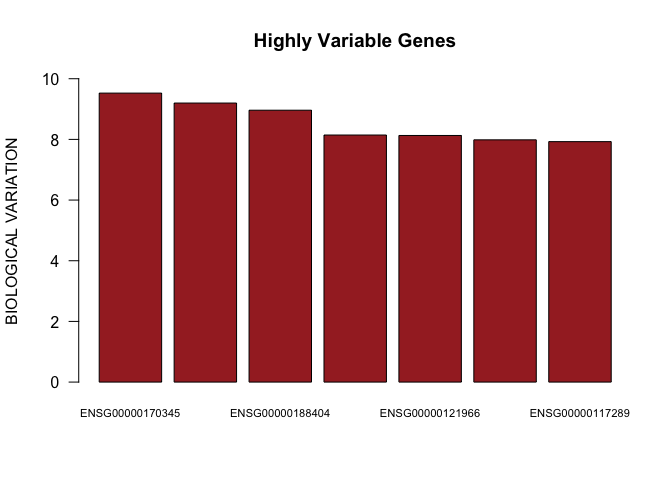 Highly Variable Genes

BIOLOGICAL VARIATION

10
8
6
4
2
0

ENSG00000170345
ENSG00000188404
ENSG00000121966
ENSG00000117289